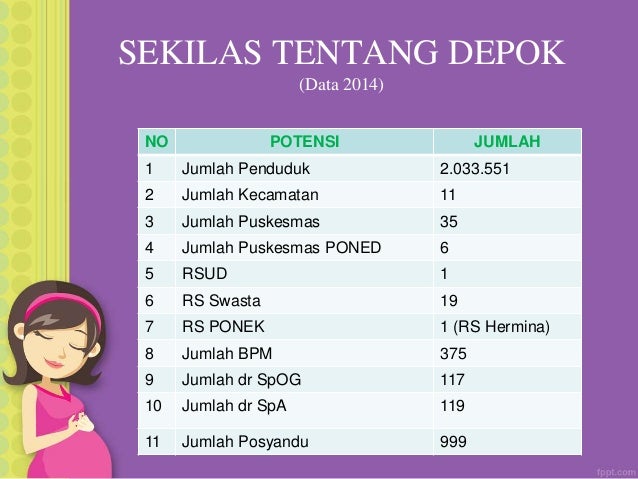 SEKILAS TENTANG DEPOK
(Data 2014)

| NO | POTENSI | JUMLAH |
|---|---|---|
| 1 | Jumlah Penduduk | 2.033.551 |
| 2 | Jumlah Kecamatan | 11 |
| 3 | Jumlah Puskesmas | 35 |
| 4 | Jumlah Puskesmas PONED | 6 |
| 5 | RSUD | 1 |
| 6 | RS Swasta | 19 |
| 7 | RS PONEK | 1 (RS Hermina) |
| 8 | Jumlah BPM | 375 |
| 9 | Jumlah dr SpOG | 117 |
| 10 | Jumlah dr SpA | 119 |
| 11 | Jumlah Posyandu | 999 |

fppt.com